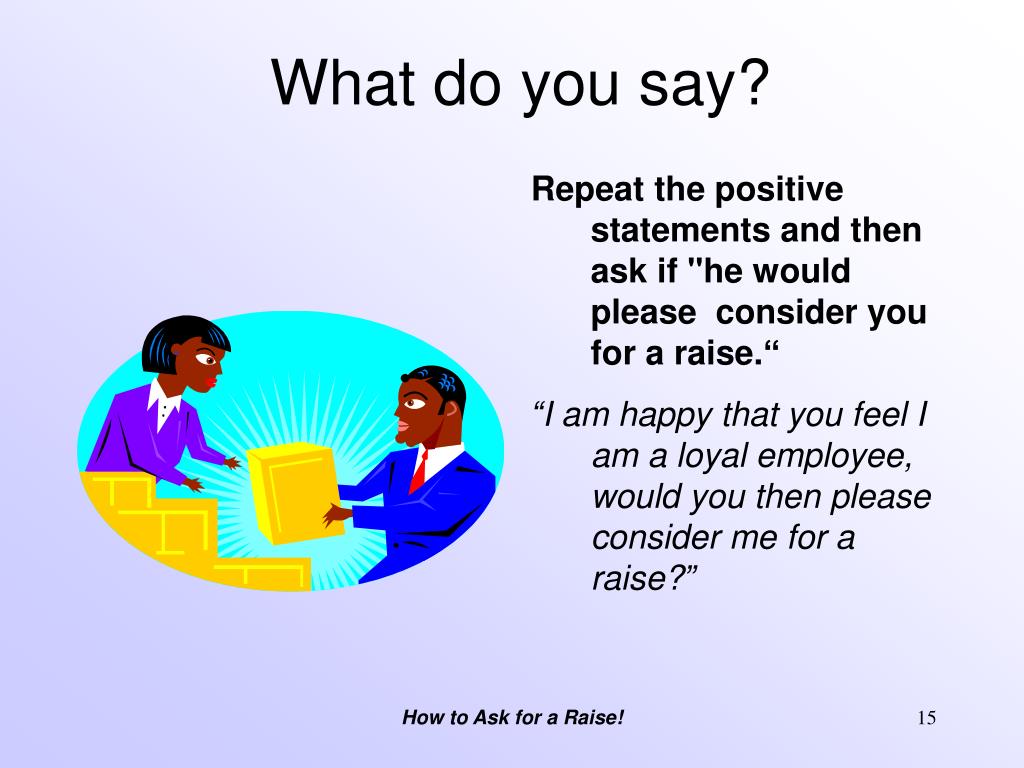 What do you say?

Repeat the positive statements and then ask if "he would please  consider you for a raise.“

“I am happy that you feel I am a loyal employee, would you then please consider me for a raise?”

How to Ask for a Raise!

15